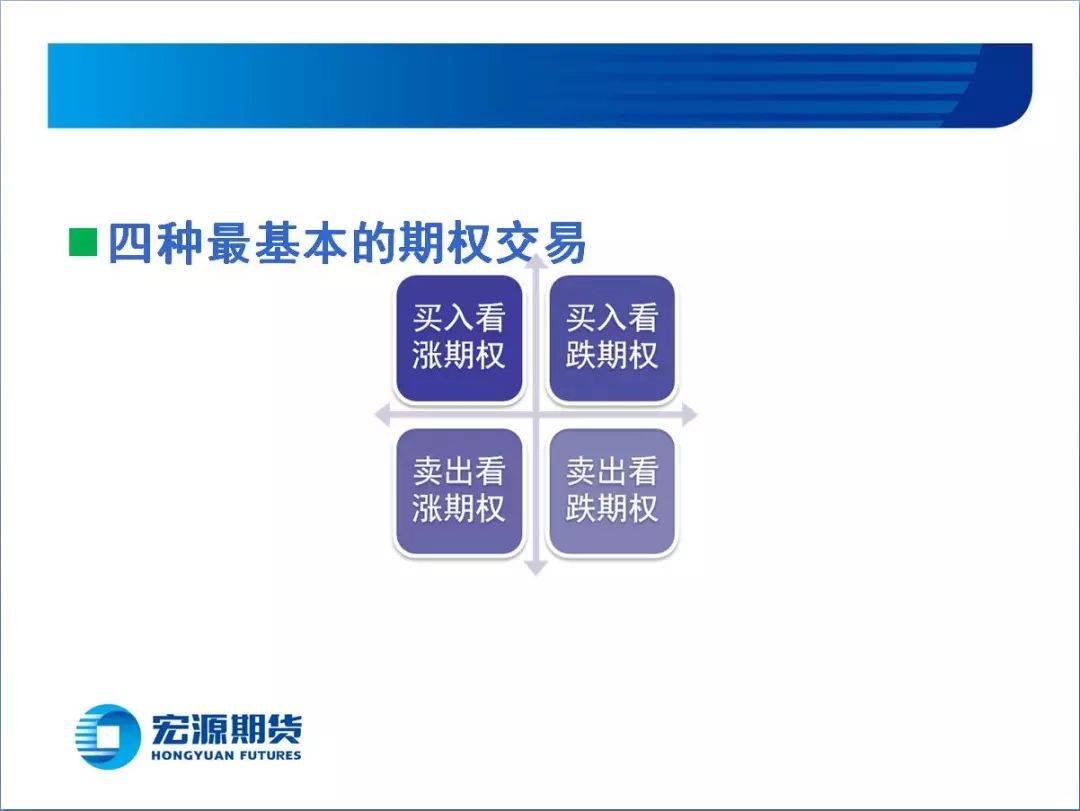 四种最基本的期权交易

买入看涨期权

买入看跌期权

卖出看涨期权

卖出看跌期权

宏源期货
HONGYUAN FUTURES